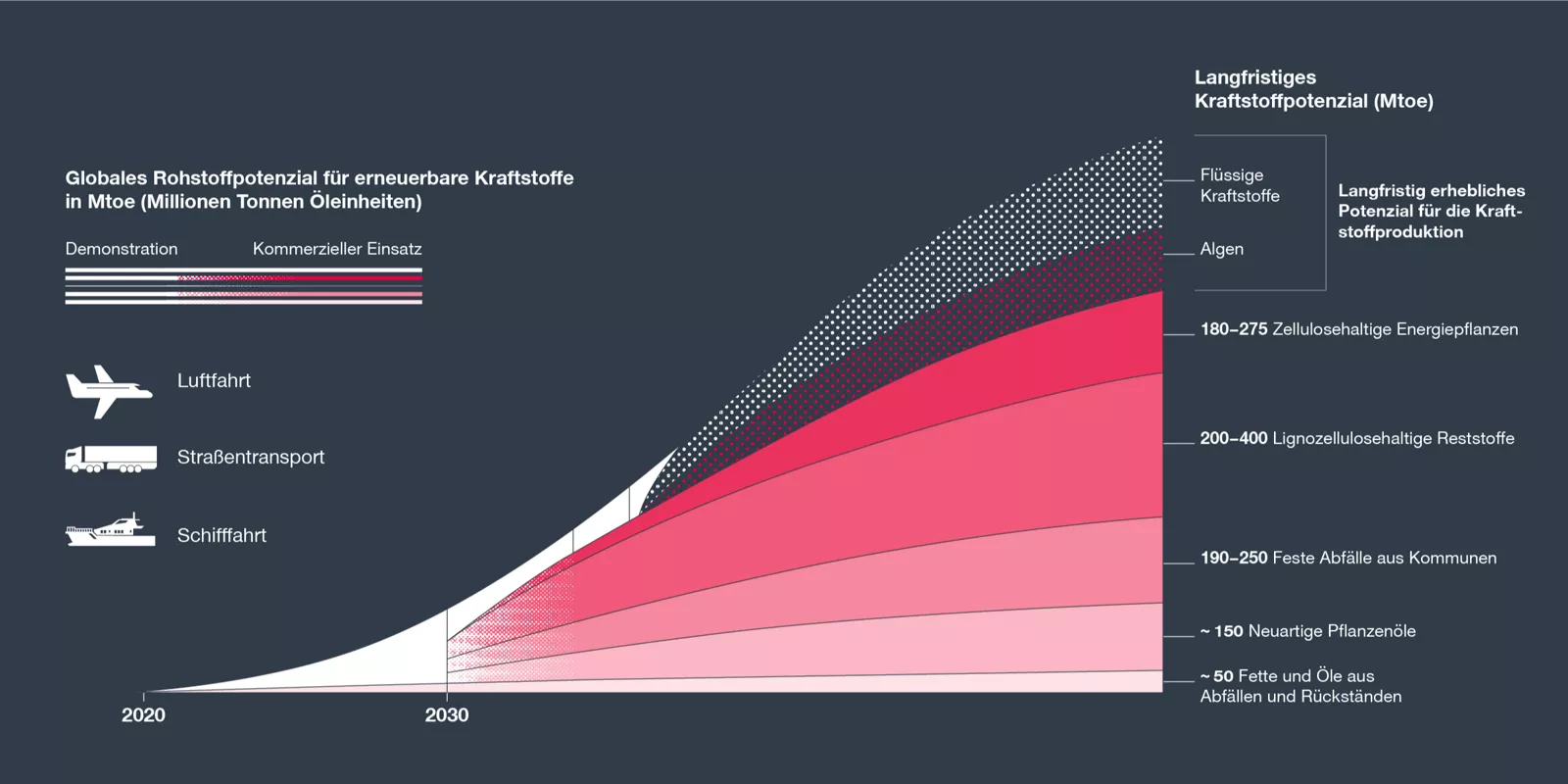 Globales Rohstoffpotenzial für erneuerbare Kraftstoffe in Mtoe (Millionen Tonnen Öleinheiten)

Demonstration
Kommerzieller Einsatz

Luftfahrt

Straßentransport

Schifffahrt

Langfristiges Kraftstoffpotenzial (Mtoe)

Flüssige Kraftstoffe

Algen

Langfristig erhebliches Potenzial für die Kraftstoffproduktion

180–275 Zellulosehaltige Energiepflanzen

200–400 Lignozellulosehaltige Reststoffe

190–250 Feste Abfälle aus Kommunen

~ 150 Neuartige Pflanzenöle

~ 50 Fette und Öle aus Abfällen und Rückständen

2020

2030